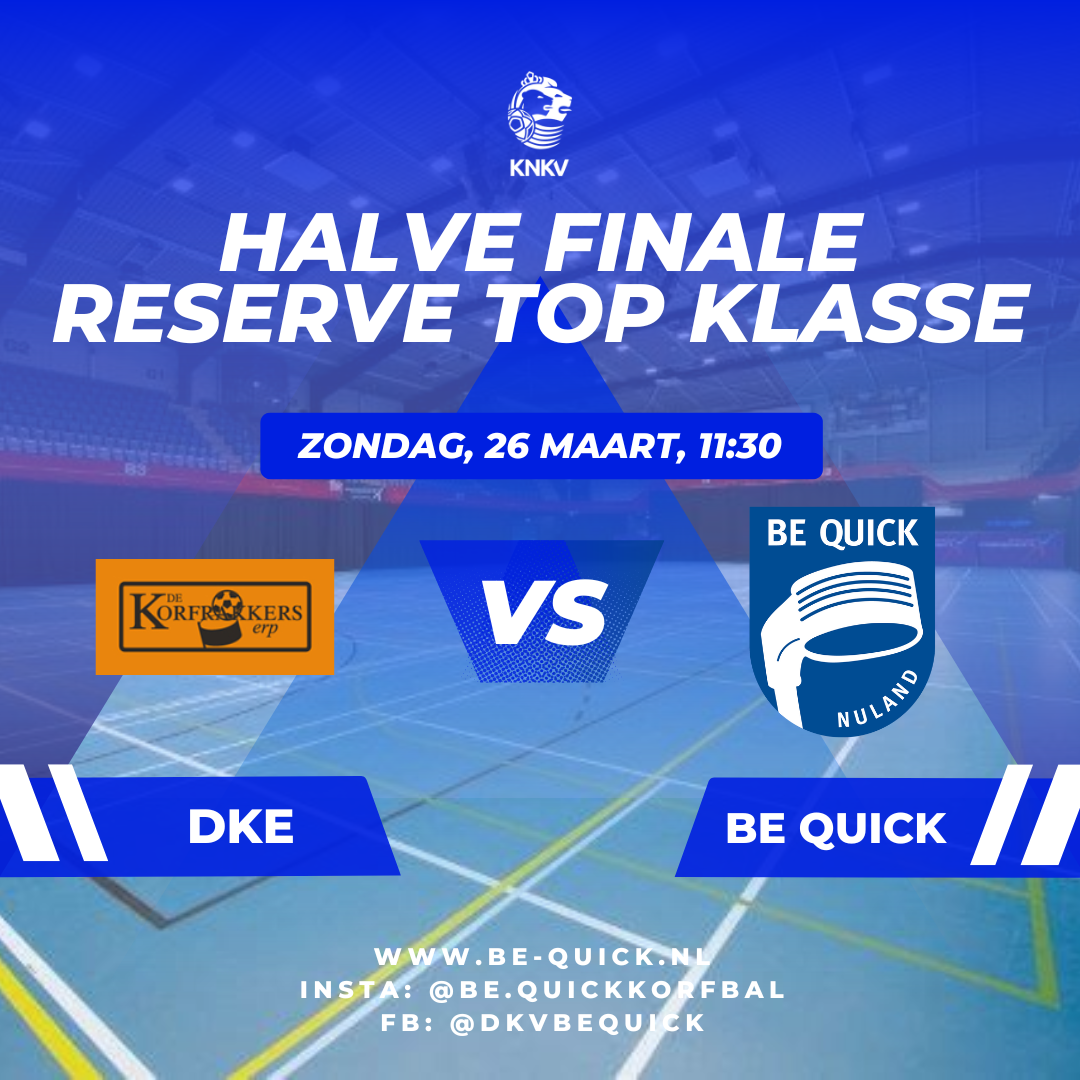 KNKV

HALVE FINALE
RESERVE TOP KLASSE

ZONDAG, 26 MAART, 11:30

DE KORFRAKKERS erp

VS

BE QUICK
NULAND

DKE

BE QUICK

WWW.BE-QUICK.NL
INSTA: @BE.QUICKKORFBAL
FB: @DKVBEQUICK